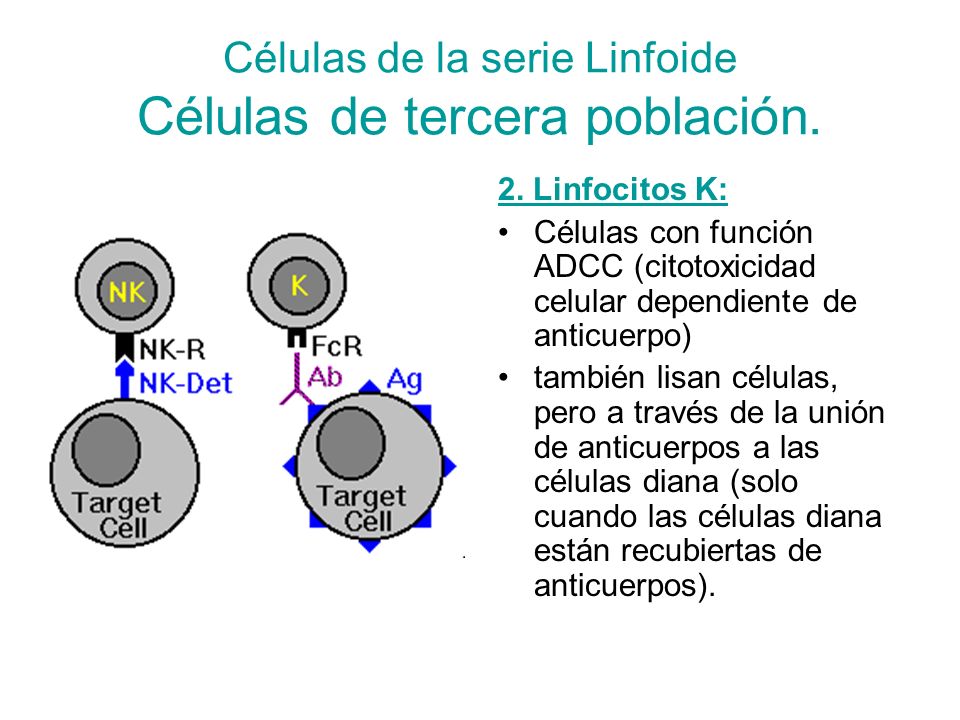 Células de la serie Linfoide
Células de tercera población.

NK
NK-R
NK-Det
Target Cell

K
FcR
Ab
Ag
Target Cell

2. Linfocitos K:

• Células con función ADCC (citotoxicidad celular dependiente de anticuerpo)
• también lisan células, pero a través de la unión de anticuerpos a las células diana (solo cuando las células diana están recubiertas de anticuerpos).